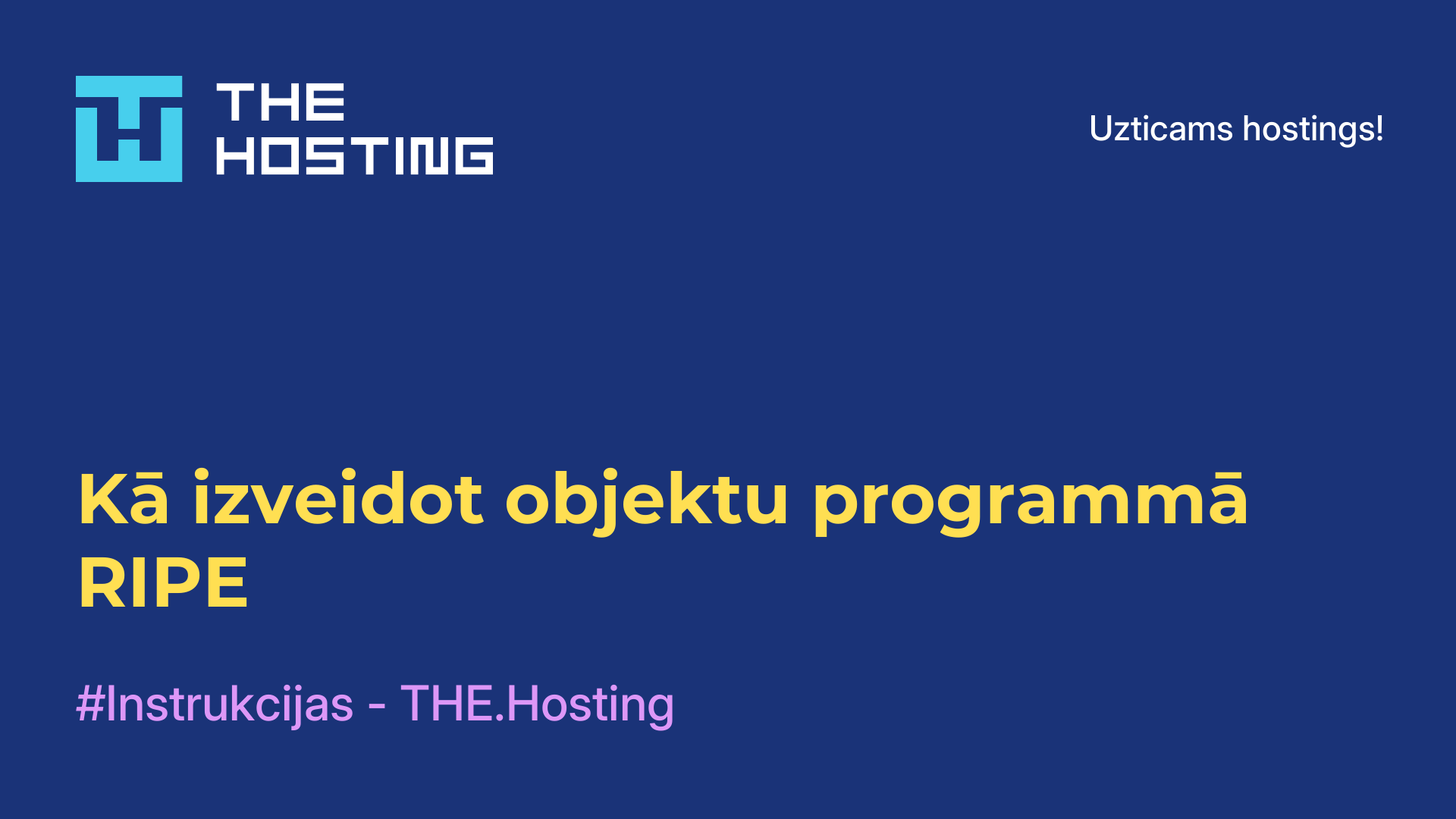 THE HOSTING

Uzticams hostings!

Kā izveidot objektu programmā RIPE

#Instrukcijas - THE.Hosting